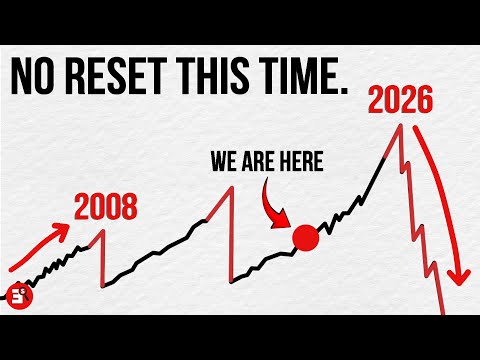 NO RESET THIS TIME.

2026

WE ARE HERE

2008